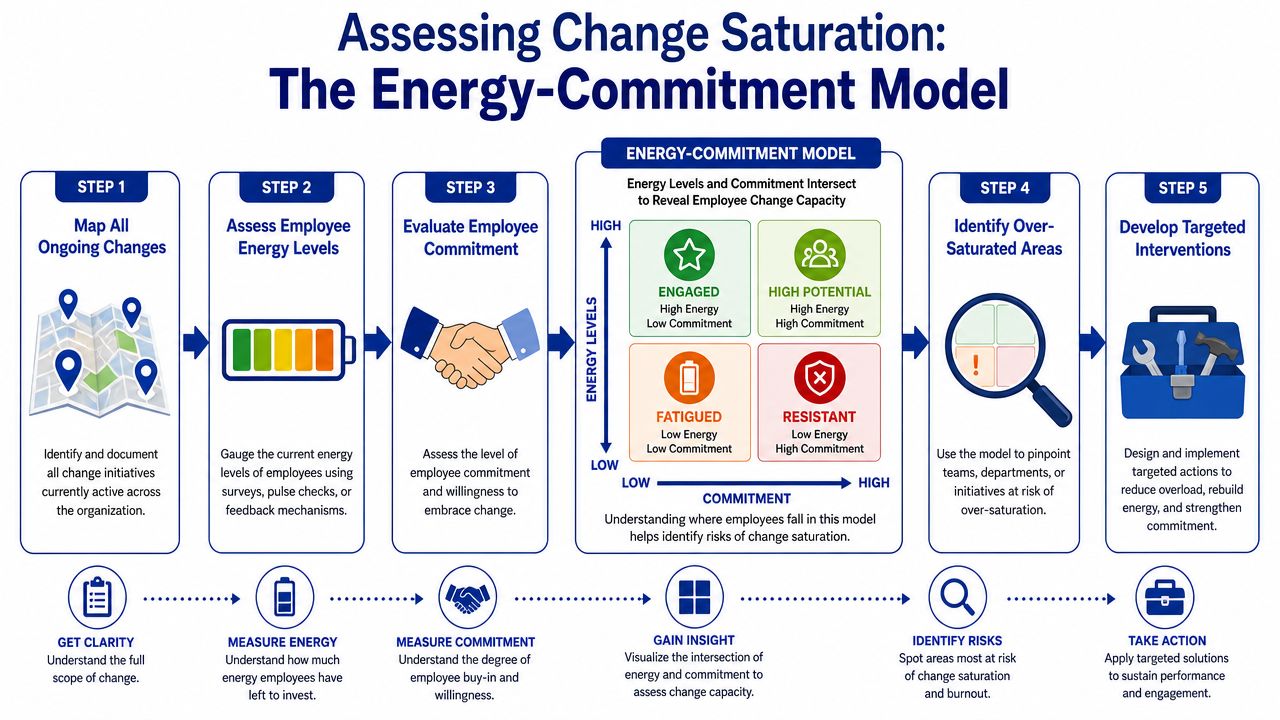 Assessing Change Saturation:
The Energy-Commitment Model

STEP 1
Map All Ongoing Changes

Identify and document all change initiatives currently active across the organization.

STEP 2
Assess Employee Energy Levels

Gauge the current energy levels of employees using surveys, pulse checks, or feedback mechanisms.

STEP 3
Evaluate Employee Commitment

Assess the level of employee commitment and willingness to embrace change.

ENERGY-COMMITMENT MODEL
Energy Levels and Commitment Intersect to Reveal Employee Change Capacity

HIGH
ENERGY LEVELS
LOW

ENGAGED
High Energy
Low Commitment

HIGH POTENTIAL
High Energy
High Commitment

FATIGUED
Low Energy
Low Commitment

RESISTANT
Low Energy
High Commitment

LOW COMMITMENT HIGH

Understanding where employees fall in this model helps identify risks of change saturation.

STEP 4
Identify Over-Saturated Areas

Use the model to pinpoint teams, departments, or initiatives at risk of over-saturation.

STEP 5
Develop Targeted Interventions

Design and implement targeted actions to reduce overload, rebuild energy, and strengthen commitment.

GET CLARITY
Understand the full scope of change.

MEASURE ENERGY
Understand how much energy employees have left to invest.

MEASURE COMMITMENT
Understand the degree of employee buy-in and willingness.

GAIN INSIGHT
Visualize the intersection of energy and commitment to assess change capacity.

IDENTIFY RISKS
Spot areas most at risk of change saturation and burnout.

TAKE ACTION
Apply targeted solutions to sustain performance and engagement.